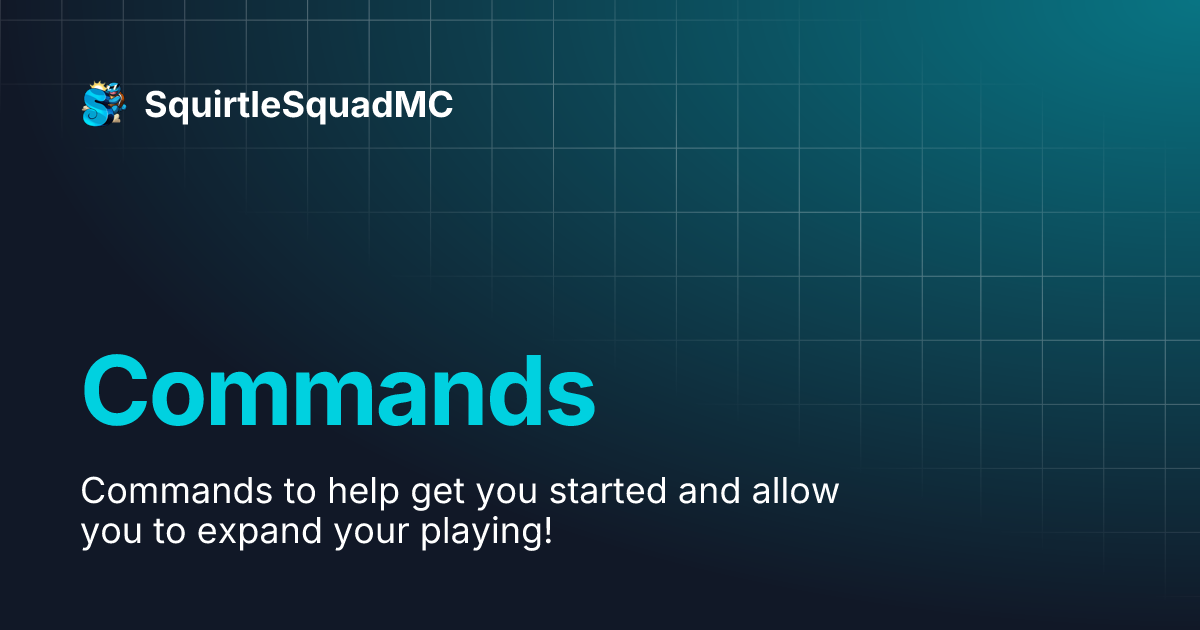 SquirtleSquadMC

Commands

Commands to help get you started and allow you to expand your playing!